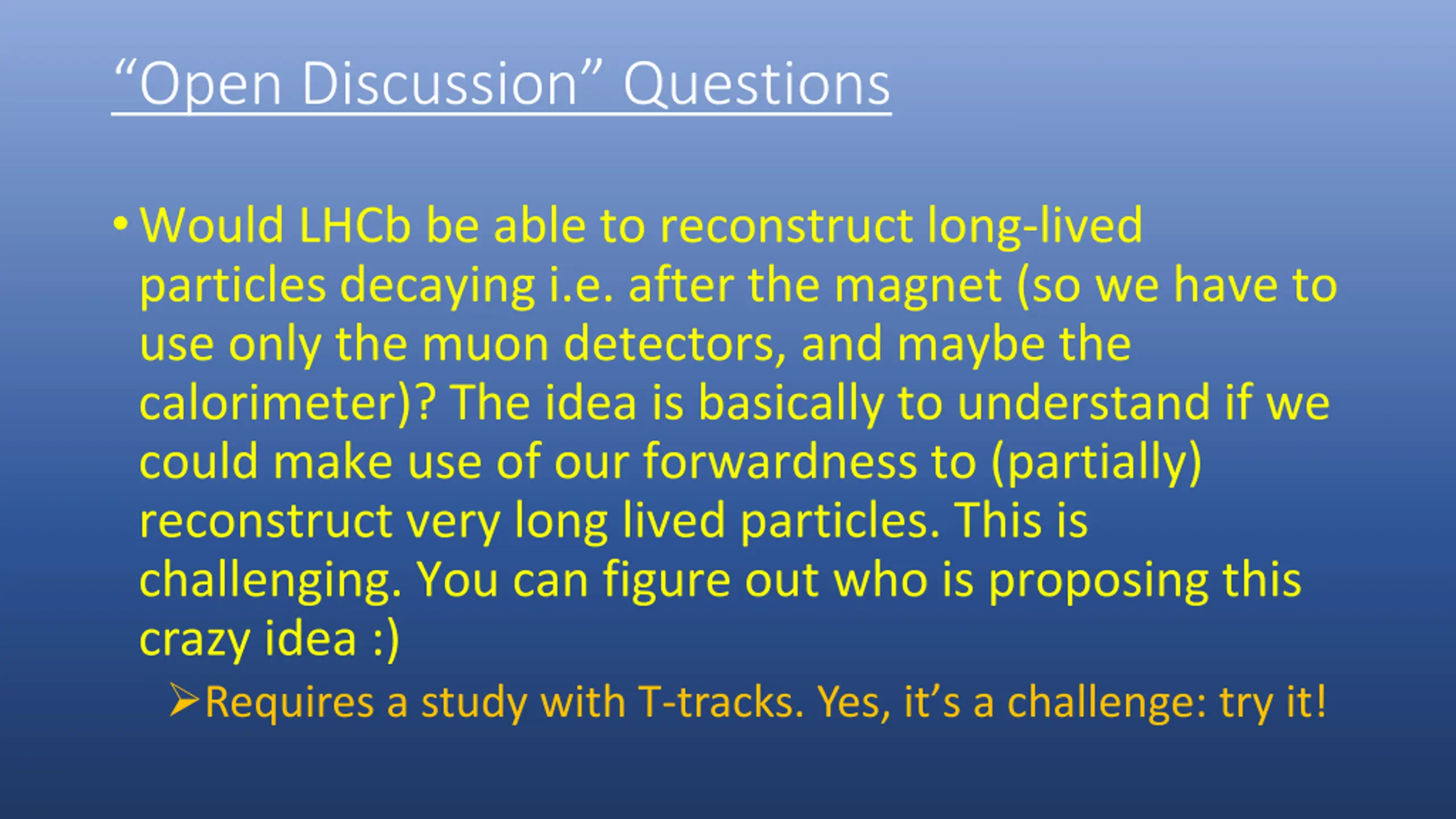 “Open Discussion” Questions

• Would LHCb be able to reconstruct long-lived particles decaying i.e. after the magnet (so we have to use only the muon detectors, and maybe the calorimeter)? The idea is basically to understand if we could make use of our forwardness to (partially) reconstruct very long lived particles. This is challenging. You can figure out who is proposing this crazy idea :)

➢Requires a study with T-tracks. Yes, it’s a challenge: try it!